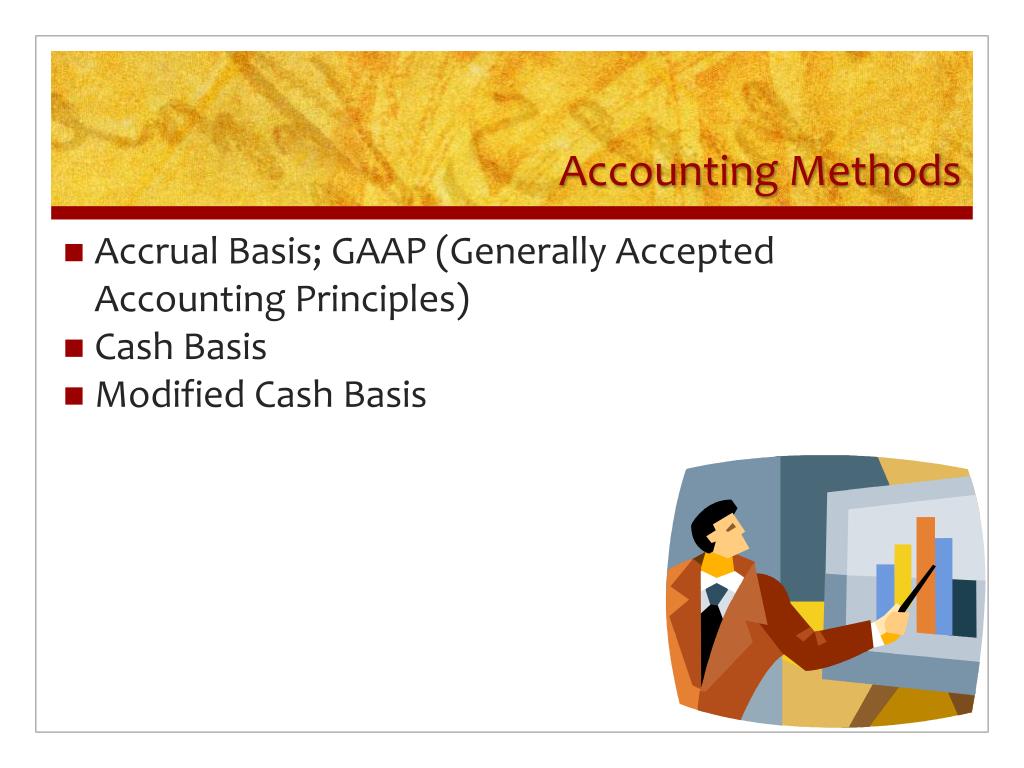 Accounting Methods

- Accrual Basis; GAAP (Generally Accepted Accounting Principles)
- Cash Basis
- Modified Cash Basis